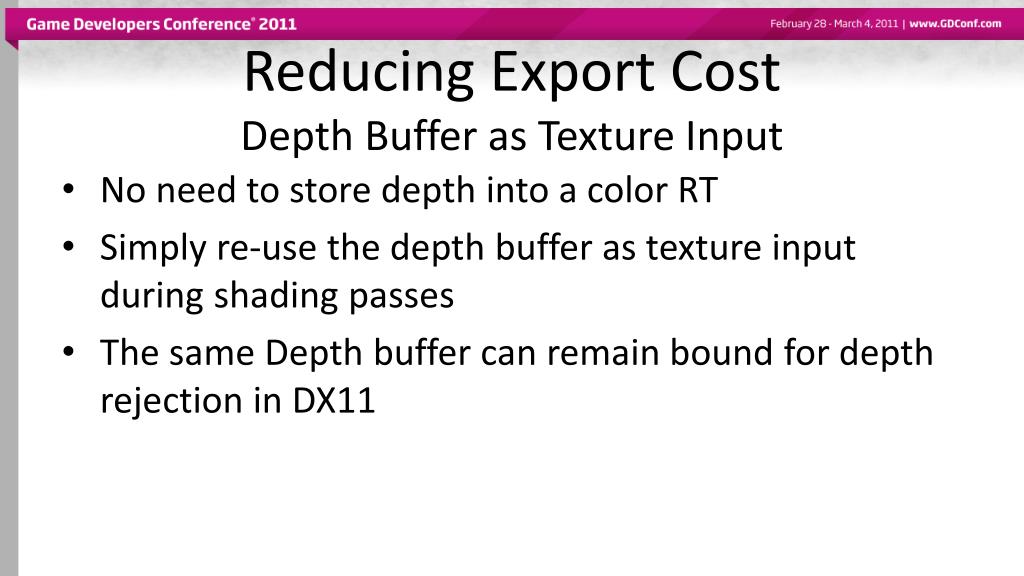 Game Developers Conference® 2011

February 28 - March 4, 2011 | www.GDConf.com

Reducing Export Cost

Depth Buffer as Texture Input

• No need to store depth into a color RT
• Simply re-use the depth buffer as texture input during shading passes
• The same Depth buffer can remain bound for depth rejection in DX11